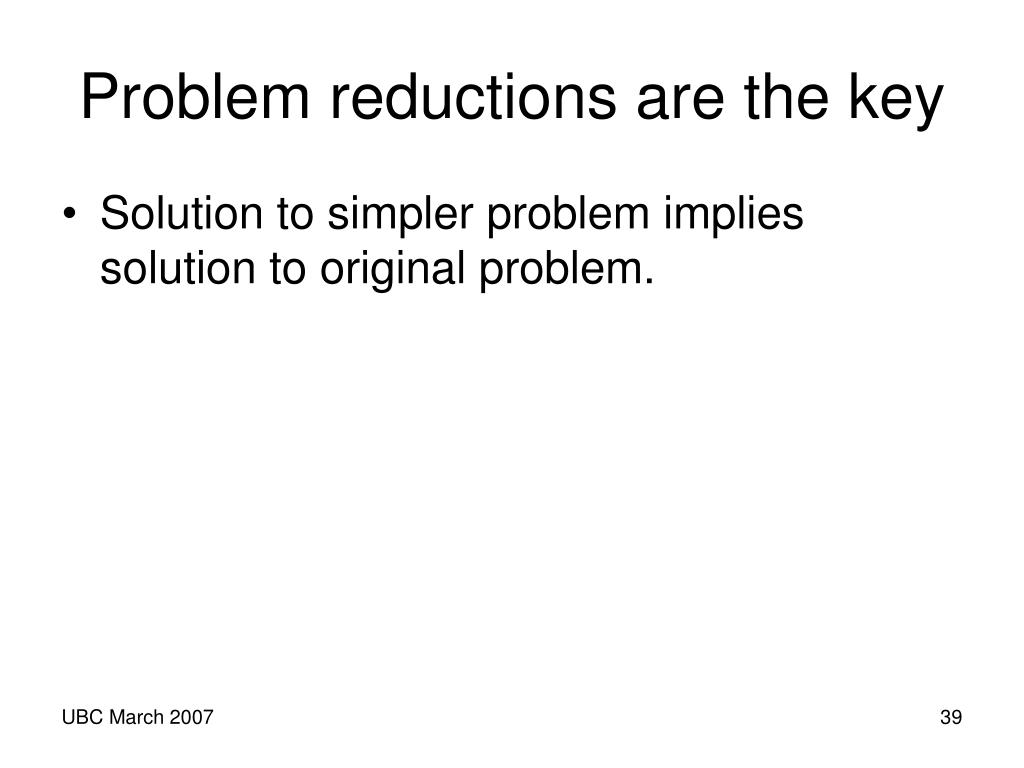 Problem reductions are the key

• Solution to simpler problem implies solution to original problem.

UBC March 2007

39